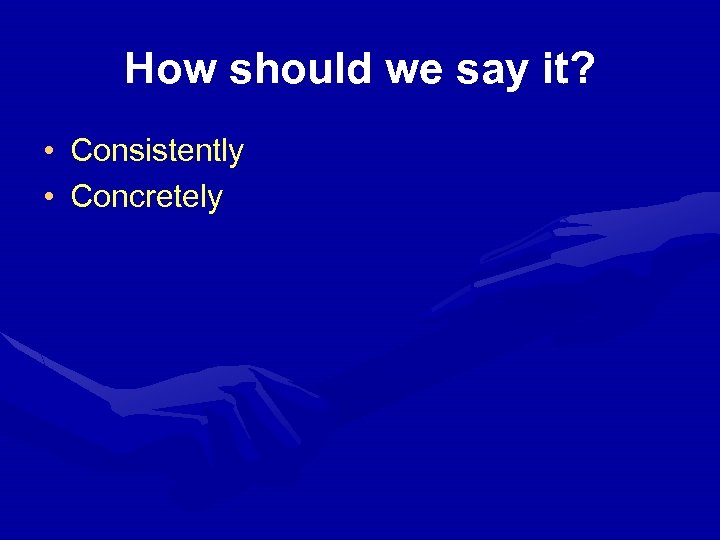 How should we say it?

• Consistently
• Concretely